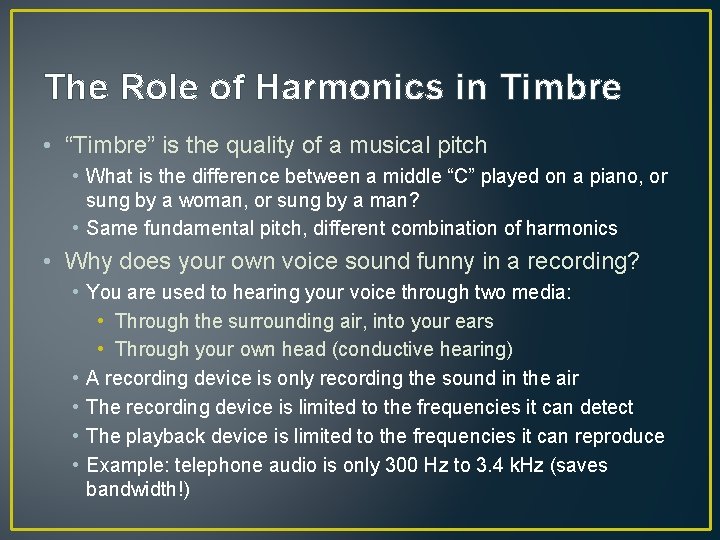 The Role of Harmonics in Timbre

• “Timbre” is the quality of a musical pitch
• What is the difference between a middle “C” played on a piano, or sung by a woman, or sung by a man?
• Same fundamental pitch, different combination of harmonics

• Why does your own voice sound funny in a recording?
• You are used to hearing your voice through two media:
• Through the surrounding air, into your ears
• Through your own head (conductive hearing)
• A recording device is only recording the sound in the air
• The recording device is limited to the frequencies it can detect
• The playback device is limited to the frequencies it can reproduce
• Example: telephone audio is only 300 Hz to 3.4 kHz (saves bandwidth!)